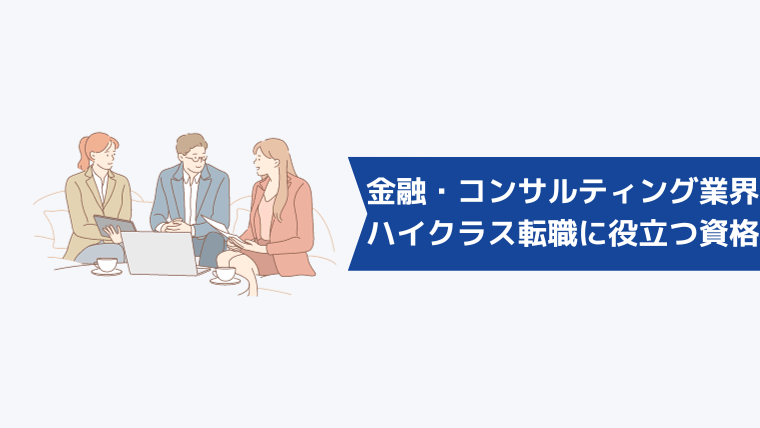 金融・コンサルティング業界
ハイクラス転職に役立つ資格